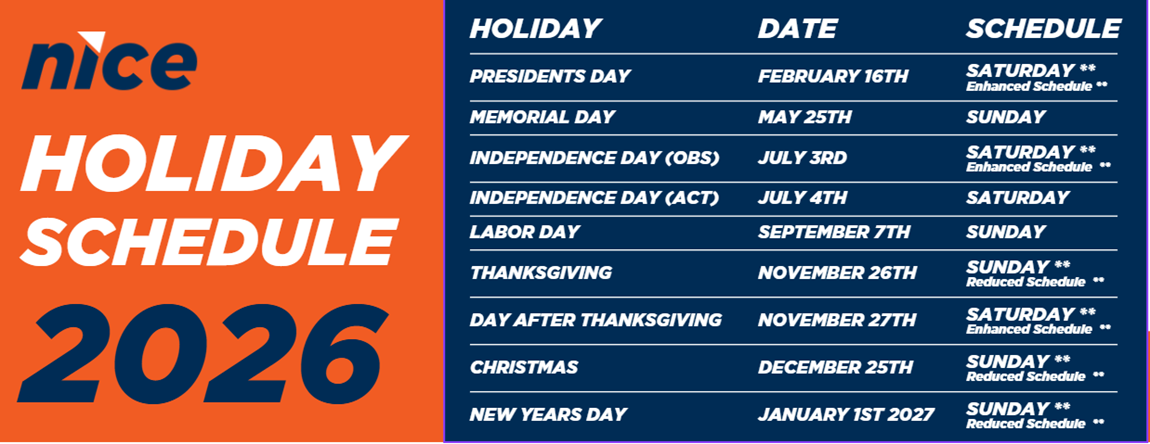 nice

HOLIDAY SCHEDULE 2026

| HOLIDAY | DATE | SCHEDULE |
|---|---|---|
| PRESIDENTS DAY | FEBRUARY 16TH | SATURDAY ** Enhanced Schedule ** |
| MEMORIAL DAY | MAY 25TH | SUNDAY |
| INDEPENDENCE DAY (OBS) | JULY 3RD | SATURDAY ** Enhanced Schedule ** |
| INDEPENDENCE DAY (ACT) | JULY 4TH | SATURDAY |
| LABOR DAY | SEPTEMBER 7TH | SUNDAY |
| THANKSGIVING | NOVEMBER 26TH | SUNDAY ** Reduced Schedule ** |
| DAY AFTER THANKSGIVING | NOVEMBER 27TH | SATURDAY ** Enhanced Schedule ** |
| CHRISTMAS | DECEMBER 25TH | SUNDAY ** Reduced Schedule ** |
| NEW YEARS DAY | JANUARY 1ST 2027 | SUNDAY ** Reduced Schedule ** |